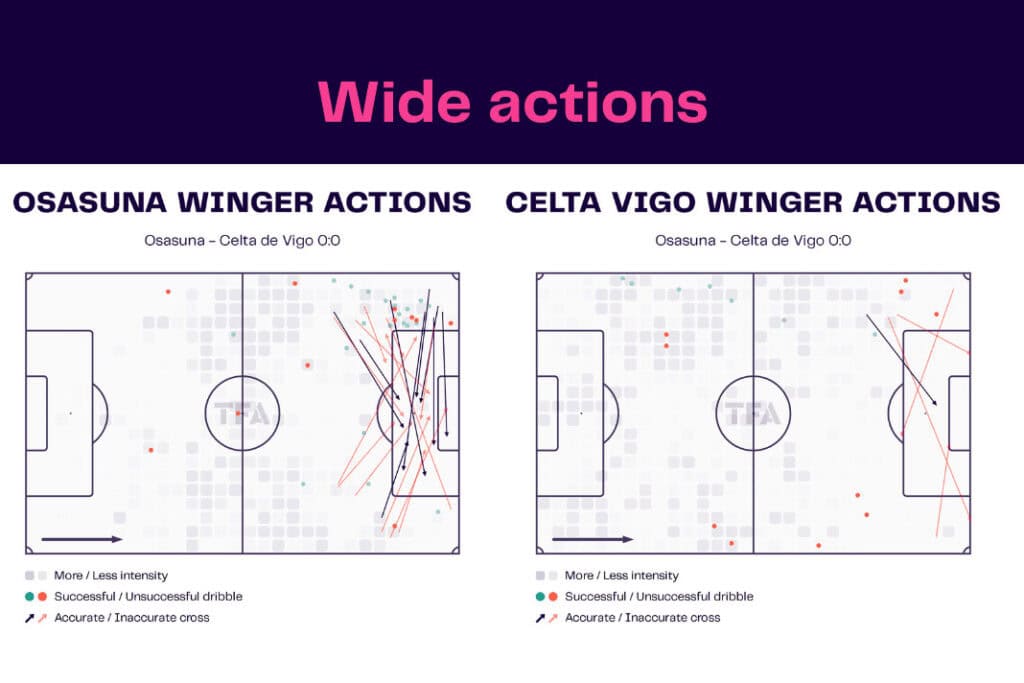 Wide actions

OSASUNA WINGER ACTIONS

Osasuna – Celta de Vigo 0:0

TFA

More / Less intensity
Successful / Unsuccessful dribble
Accurate / Inaccurate cross

CELTA VIGO WINGER ACTIONS

Osasuna – Celta de Vigo 0:0

TFA

More / Less intensity
Successful / Unsuccessful dribble
Accurate / Inaccurate cross